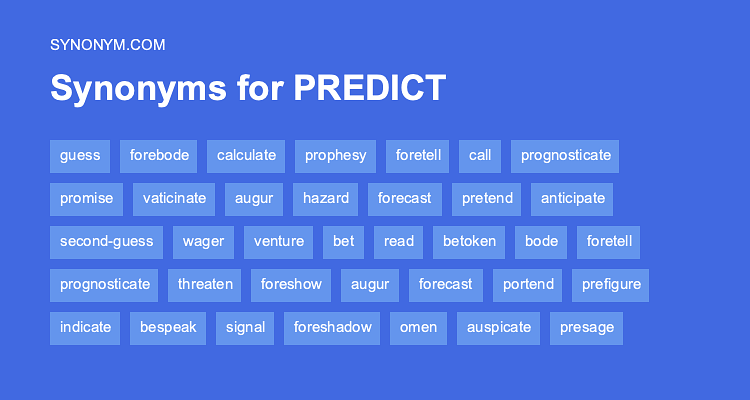 SYNONYM.COM

Synonyms for PREDICT

guess forebode calculate prophesy foretell call prognosticate
promise vaticinate augur hazard forecast pretend anticipate
second-guess wager venture bet read betoken bode foretell
prognosticate threaten foreshow augur forecast portend prefigure
indicate bespeak signal foreshadow omen auspicate presage